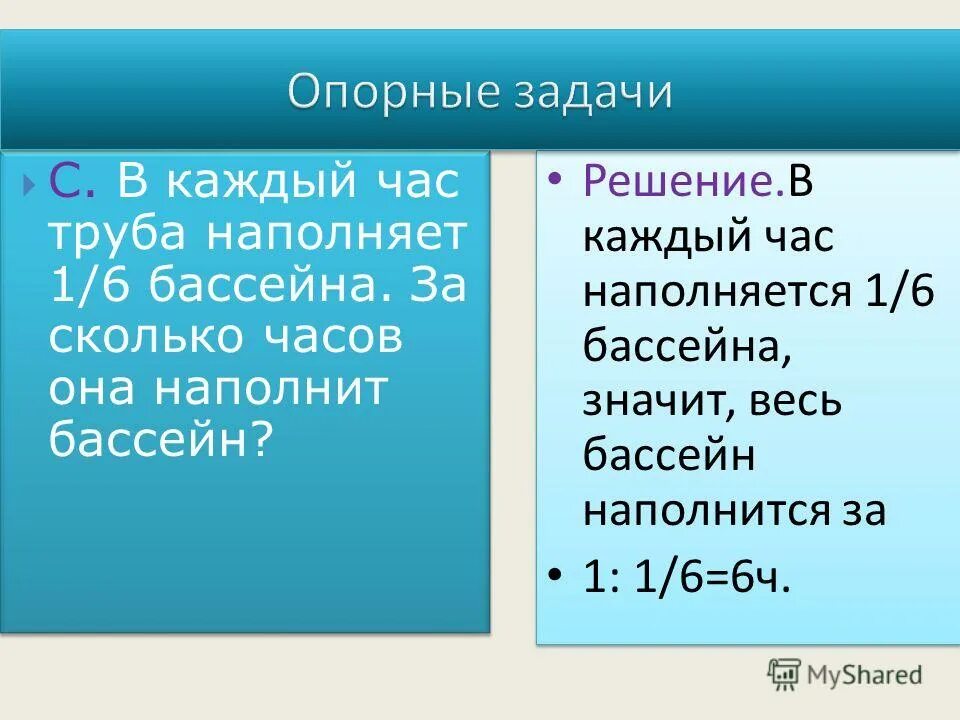 Опорные задачи

С. В каждый час труба наполняет 1/6 бассейна. За сколько часов она наполнит бассейн?

• Решение.В каждый час наполняется 1/6 бассейна, значит, весь бассейн наполнится за

• 1: 1/6=6ч.

MyShared